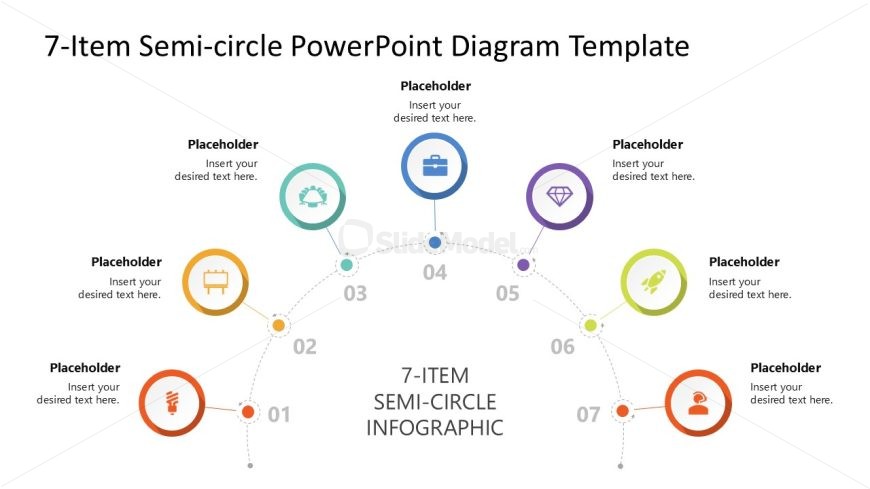 7-Item Semi-circle PowerPoint Diagram Template

Placeholder
Insert your desired text here.

Placeholder
Insert your desired text here.

Placeholder
Insert your desired text here.

Placeholder
Insert your desired text here.

Placeholder
Insert your desired text here.

Placeholder
Insert your desired text here.

Placeholder
Insert your desired text here.

SlideModel

01
02
03
04
05
06
07

7-ITEM
SEMI-CIRCLE
INFOGRAPHIC